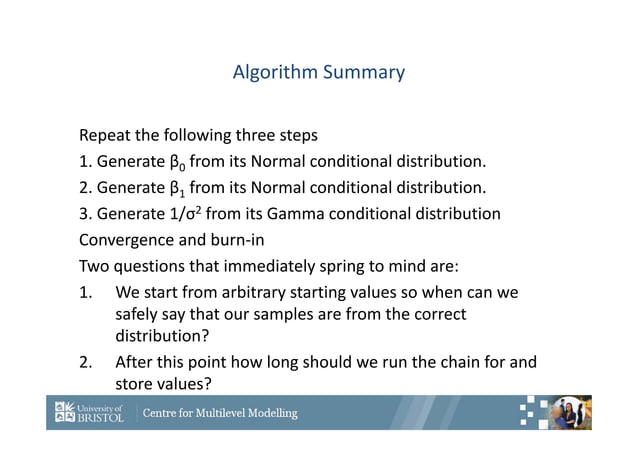 Algorithm Summary

Repeat the following three steps

1. Generate $\beta_0$ from its Normal conditional distribution.

2. Generate $\beta_1$ from its Normal conditional distribution.

3. Generate $1/\sigma^2$ from its Gamma conditional distribution

Convergence and burn-in

Two questions that immediately spring to mind are:

1. We start from arbitrary starting values so when can we safely say that our samples are from the correct distribution?

2. After this point how long should we run the chain for and store values?

University of BRISTOL Centre for Multilevel Modelling